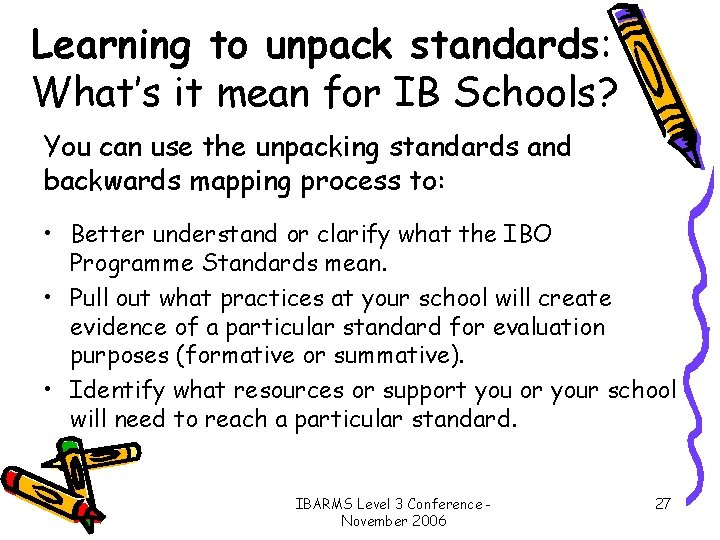 Learning to unpack standards: What's it mean for IB Schools?

You can use the unpacking standards and backwards mapping process to:

• Better understand or clarify what the IBO Programme Standards mean.
• Pull out what practices at your school will create evidence of a particular standard for evaluation purposes (formative or summative).
• Identify what resources or support you or your school will need to reach a particular standard.

IBARMS Level 3 Conference - November 2006

27